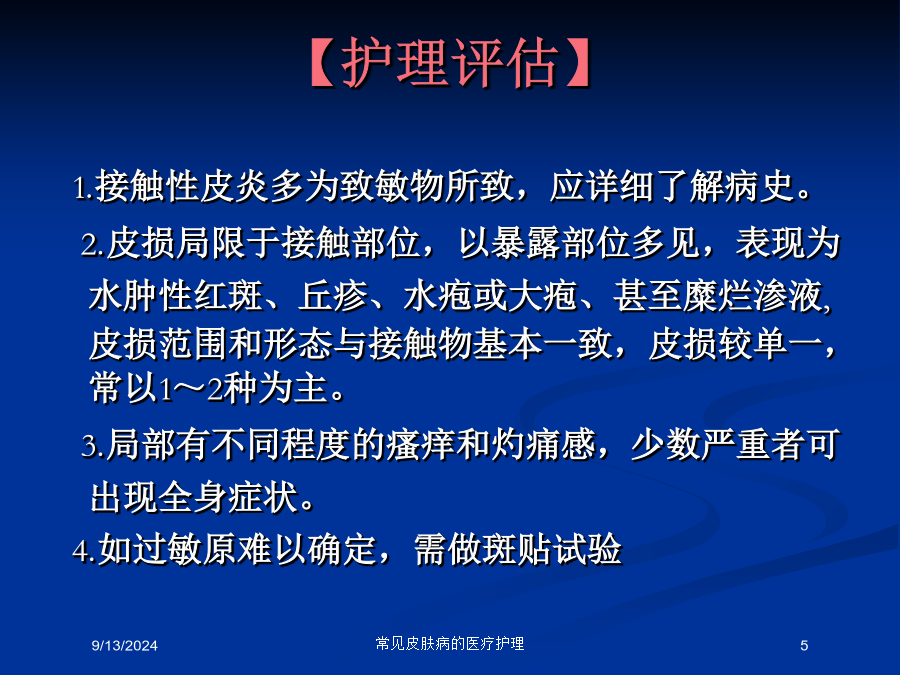 【护理评估】

1.接触性皮炎多为致敏物所致，应详细了解病史。

2.皮损局限于接触部位，以暴露部位多见，表现为水肿性红斑、丘疹、水疱或大疱、甚至糜烂渗液,皮损范围和形态与接触物基本一致，皮损较单一，常以1～2种为主。

3.局部有不同程度的瘙痒和灼痛感，少数严重者可出现全身症状。

4.如过敏原难以确定，需做斑贴试验

9/13/2024

常见皮肤病的医疗护理

5